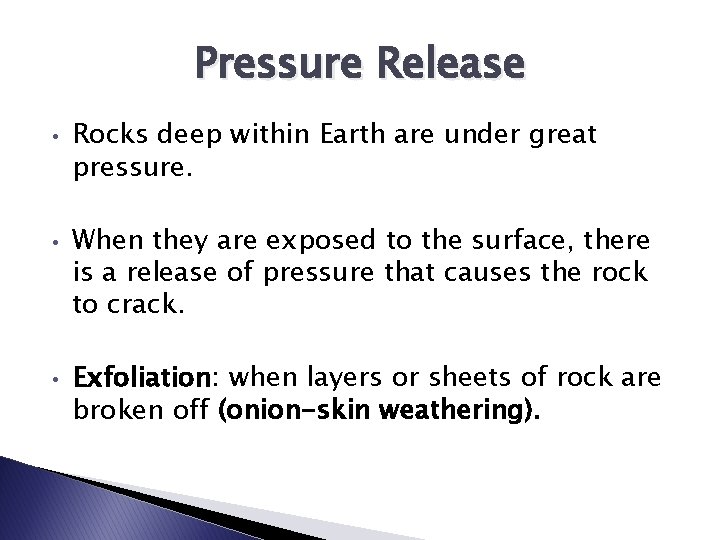 Pressure Release

• Rocks deep within Earth are under great pressure.

• When they are exposed to the surface, there is a release of pressure that causes the rock to crack.

• Exfoliation: when layers or sheets of rock are broken off (onion-skin weathering).